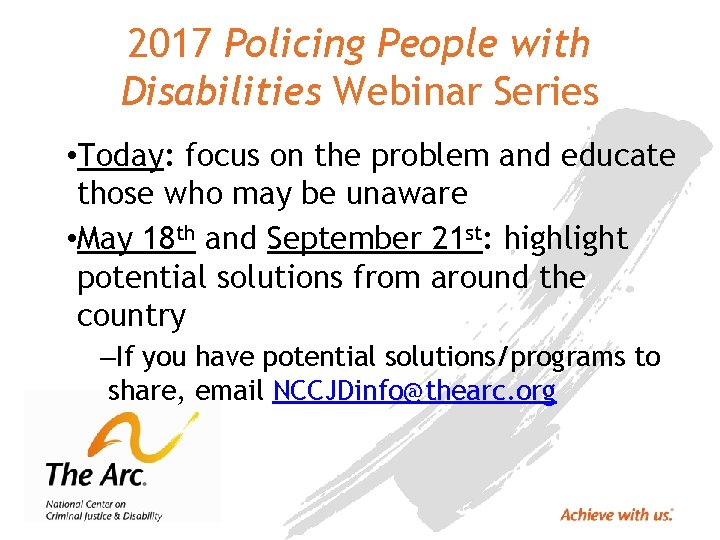 2017 Policing People with Disabilities Webinar Series

•Today: focus on the problem and educate those who may be unaware

•May 18th and September 21st: highlight potential solutions from around the country

–If you have potential solutions/programs to share, email NCCJDinfo@thearc.org

The Arc.
National Center on Criminal Justice & Disability

Achieve with us.